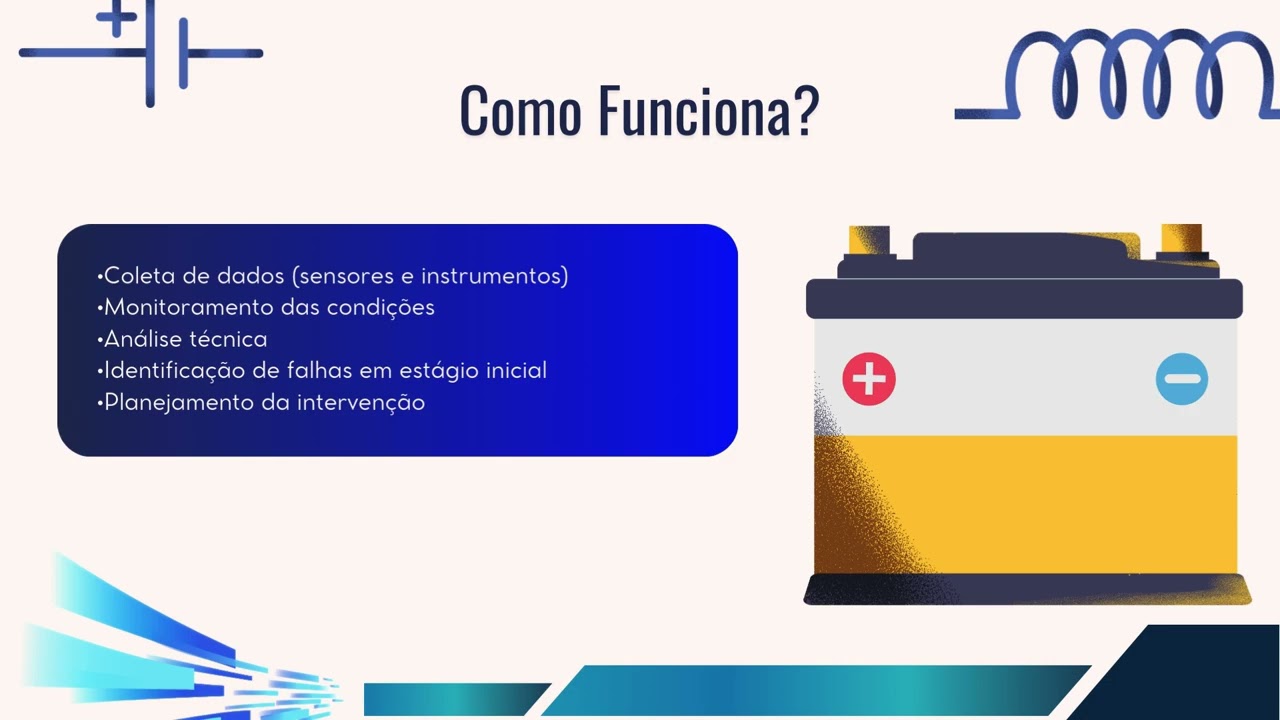 Como Funciona?

•Coleta de dados (sensores e instrumentos)
•Monitoramento das condições
•Análise técnica
•Identificação de falhas em estágio inicial
•Planejamento da intervenção